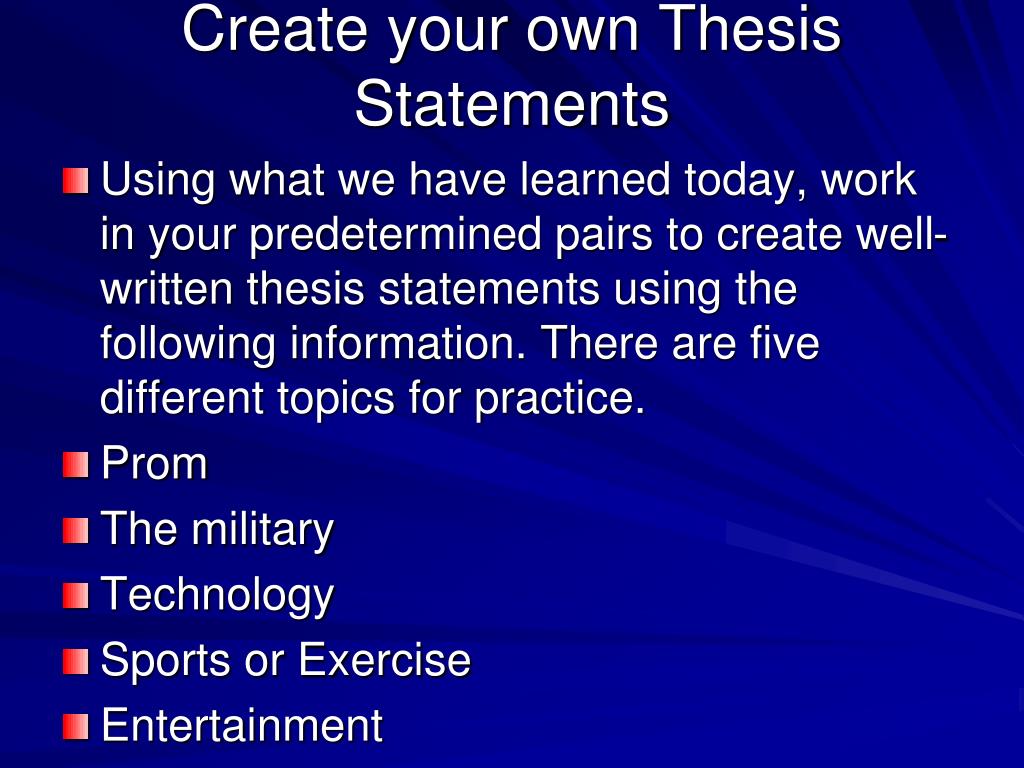 Create your own Thesis Statements

Using what we have learned today, work in your predetermined pairs to create well-written thesis statements using the following information. There are five different topics for practice.

Prom

The military

Technology

Sports or Exercise

Entertainment